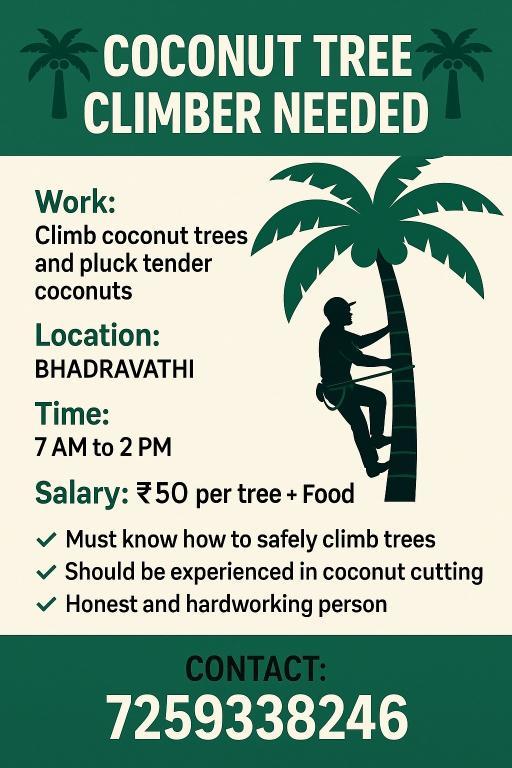 COCONUT TREE CLIMBER NEEDED

Work:
Climb coconut trees and pluck tender coconuts

Location:
BHADRAVATHI

Time:
7 AM to 2 PM

Salary: ₹50 per tree + Food

✓ Must know how to safely climb trees
✓ Should be experienced in coconut cutting
✓ Honest and hardworking person

CONTACT:
7259338246